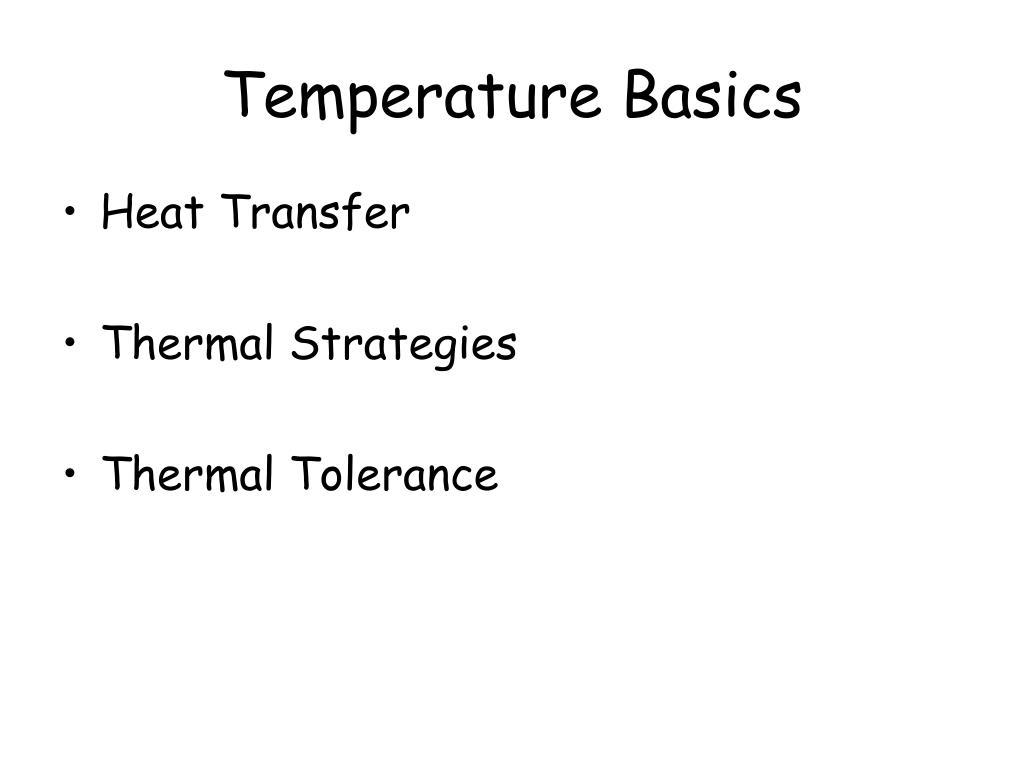 Temperature Basics

• Heat Transfer

• Thermal Strategies

• Thermal Tolerance